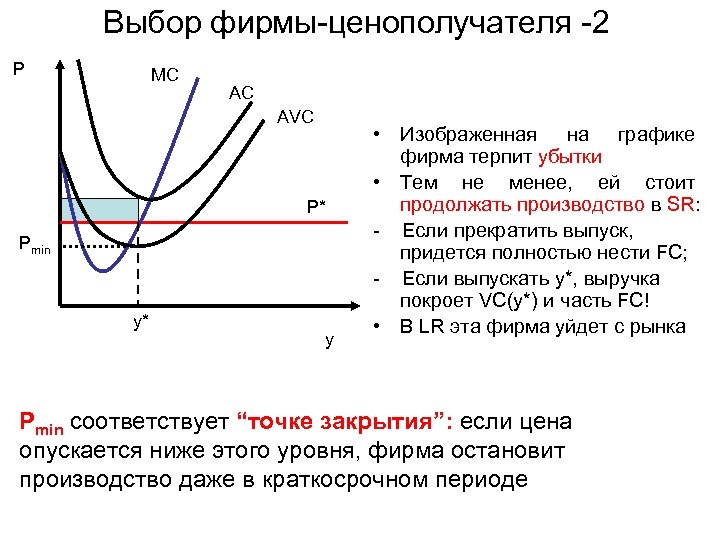 Выбор фирмы-ценополучателя -2

P

MC

AC

AVC

P*

$P_{min}$

y*

y

• Изображенная на графике фирма терпит убытки

• Тем не менее, ей стоит продолжать производство в SR:

- Если прекратить выпуск, придется полностью нести FC;

- Если выпускать y*, выручка покроет VC(y*) и часть FC!

• В LR эта фирма уйдет с рынка

$P_{min}$ соответствует “точке закрытия”: если цена опускается ниже этого уровня, фирма остановит производство даже в краткосрочном периоде